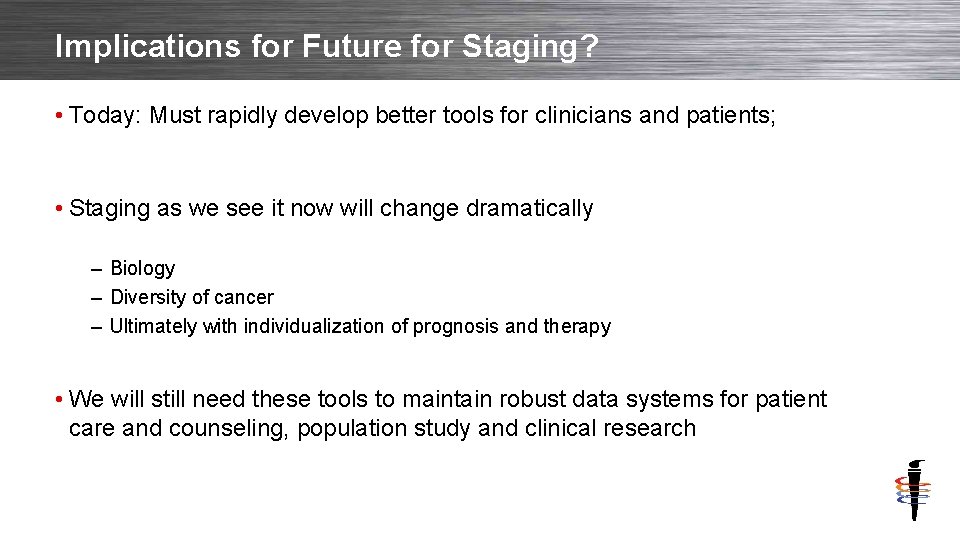 Implications for Future for Staging?

• Today: Must rapidly develop better tools for clinicians and patients;

• Staging as we see it now will change dramatically

– Biology
– Diversity of cancer
– Ultimately with individualization of prognosis and therapy

• We will still need these tools to maintain robust data systems for patient care and counseling, population study and clinical research